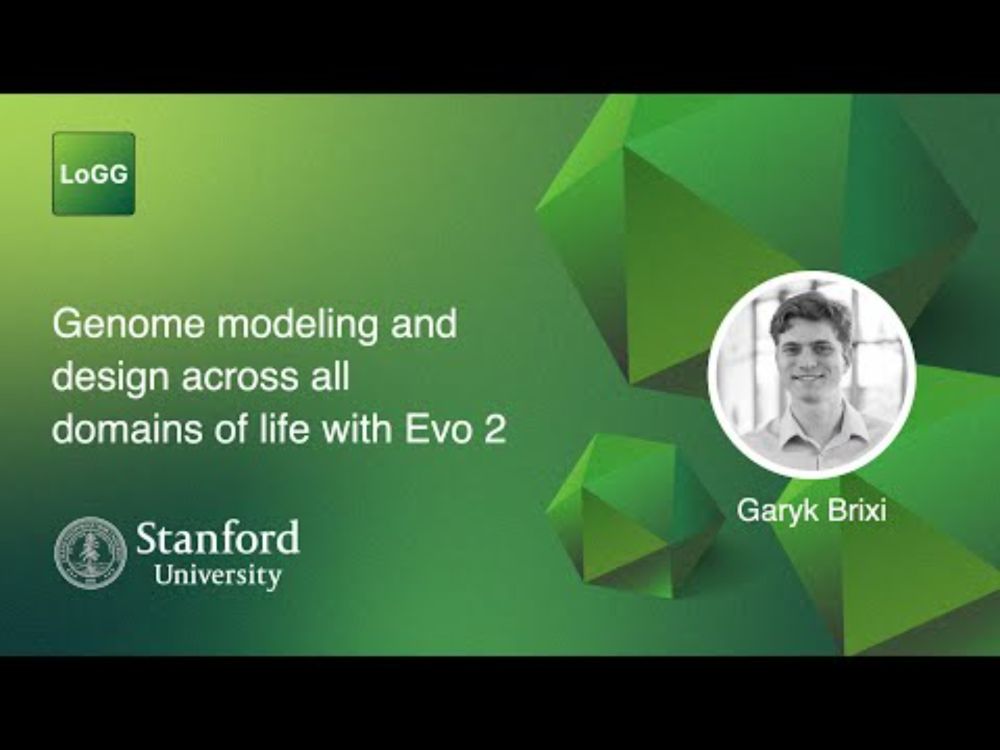 LoGG

Genome modeling and design across all domains of life with Evo 2

Stanford University

Garyk Brixi